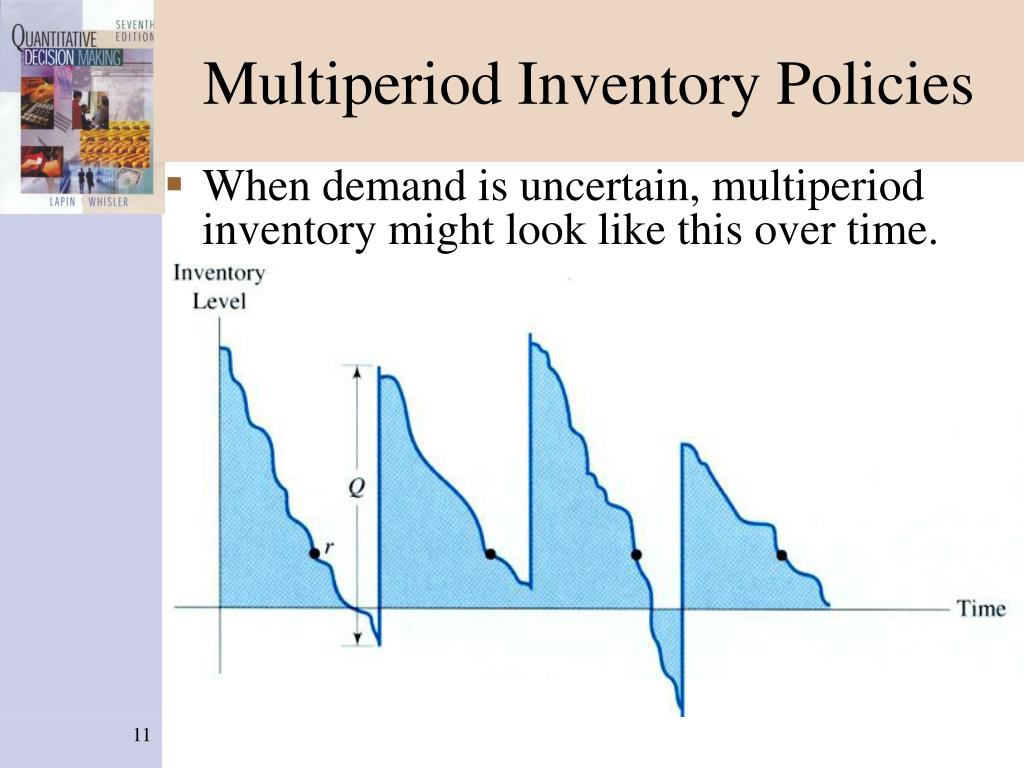 QUANTITATIVE DECISION MAKING
SEVENTH EDITION
LAPIN WHISLER

Multiperiod Inventory Policies

When demand is uncertain, multiperiod inventory might look like this over time.

Inventory Level

$Q$

$r$

Time

11